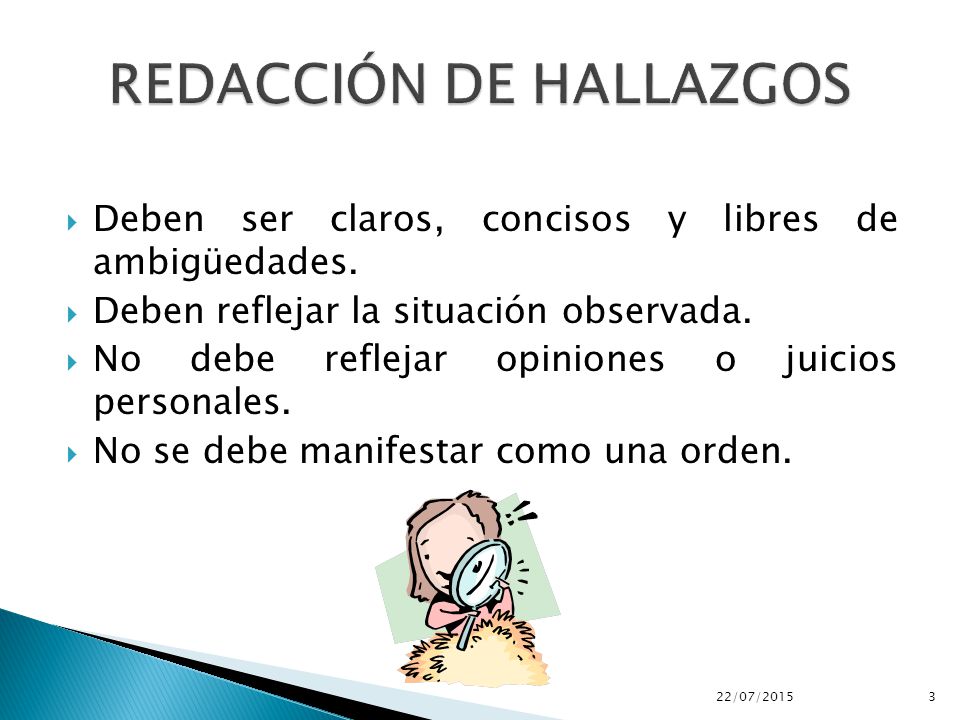 REDACCIÓN DE HALLAZGOS

Deben ser claros, concisos y libres de ambigüedades.

Deben reflejar la situación observada.

No debe reflejar opiniones o juicios personales.

No se debe manifestar como una orden.

22/07/2015

3